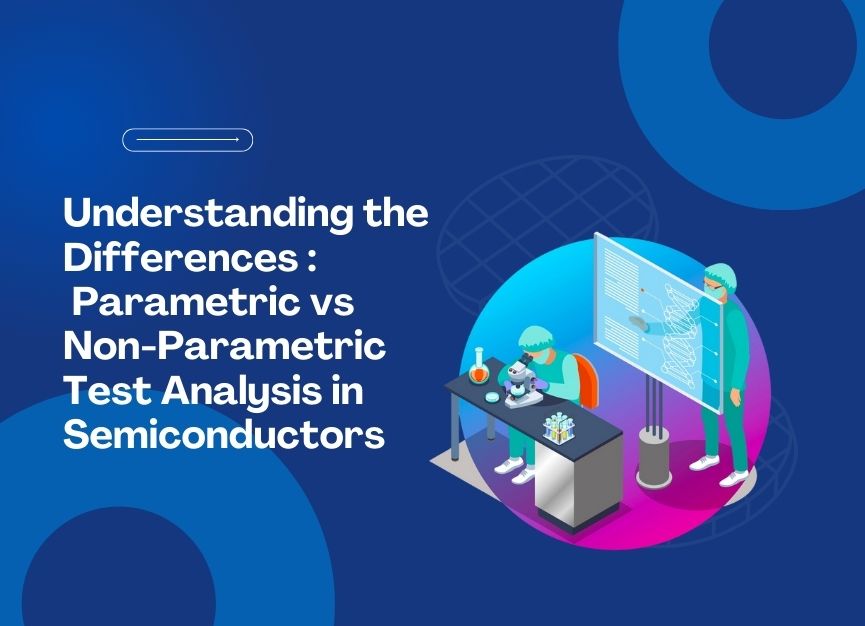 Understanding the Differences : Parametric vs Non-Parametric Test Analysis in Semiconductors